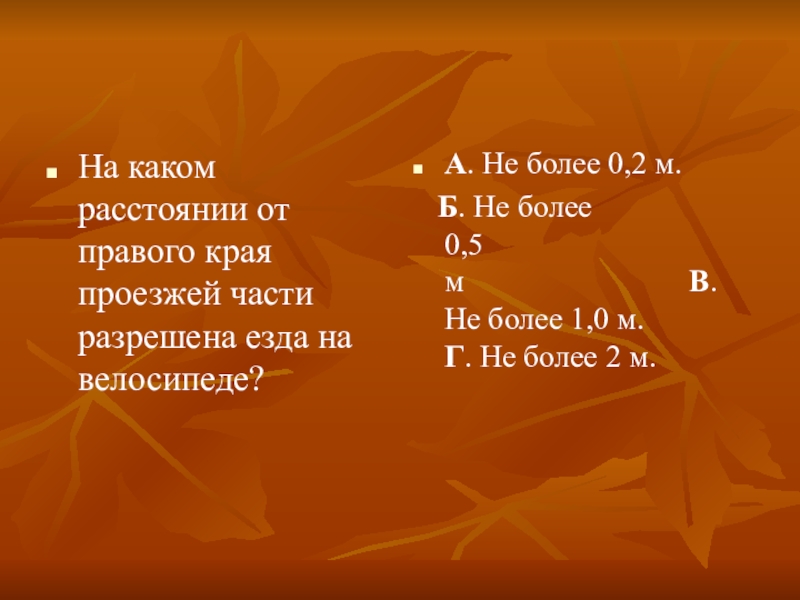 На каком расстоянии от правого края проезжей части разрешена езда на велосипеде?

А. Не более 0,2 м.

Б. Не более 0,5 м В. Не более 1,0 м. Г. Не более 2 м.